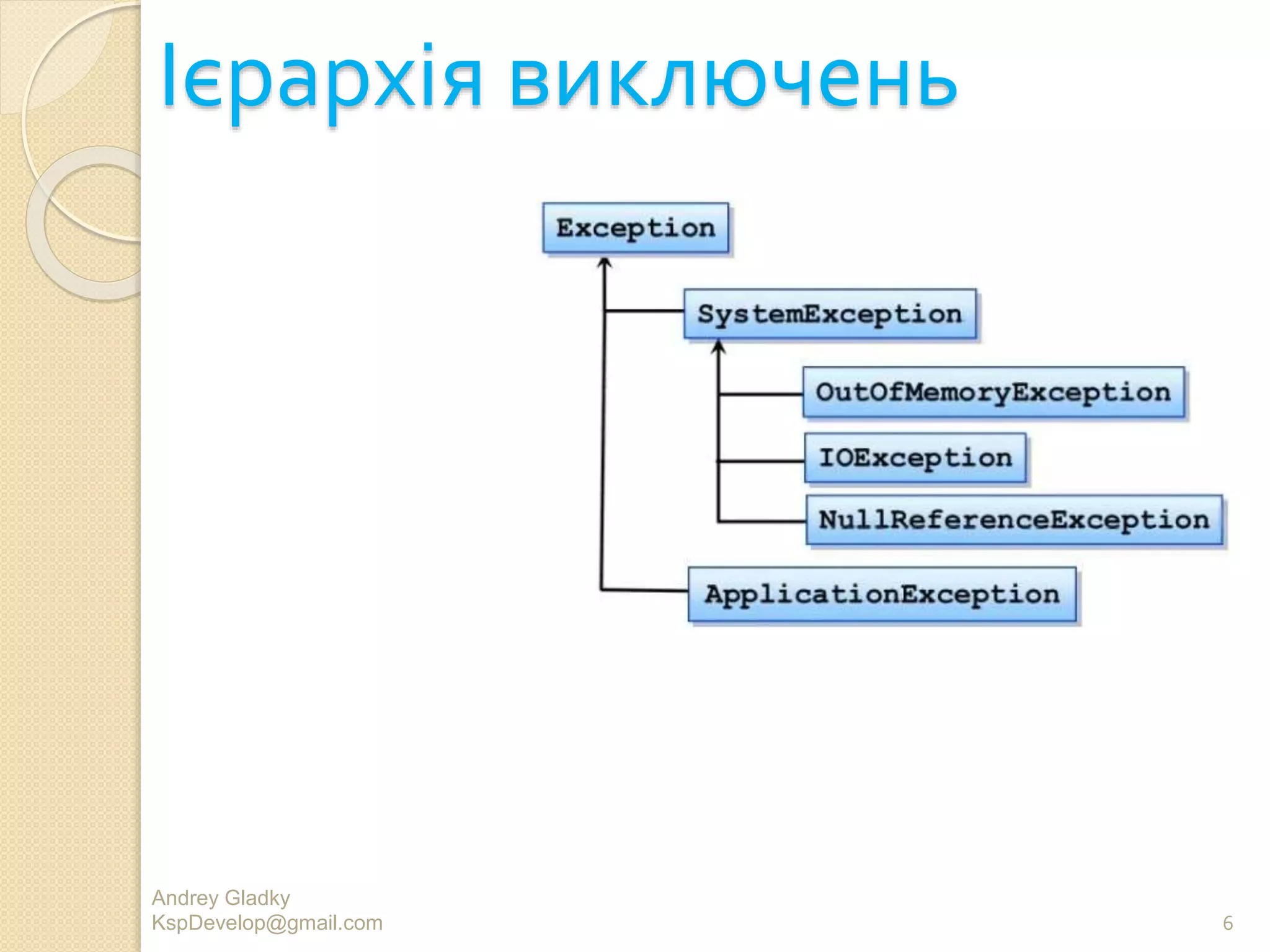 Ієрархія виключень

Exception

SystemException

OutOfMemoryException

IOException

NullReferenceException

ApplicationException

Andrey Gladky
KspDevelop@gmail.com

6